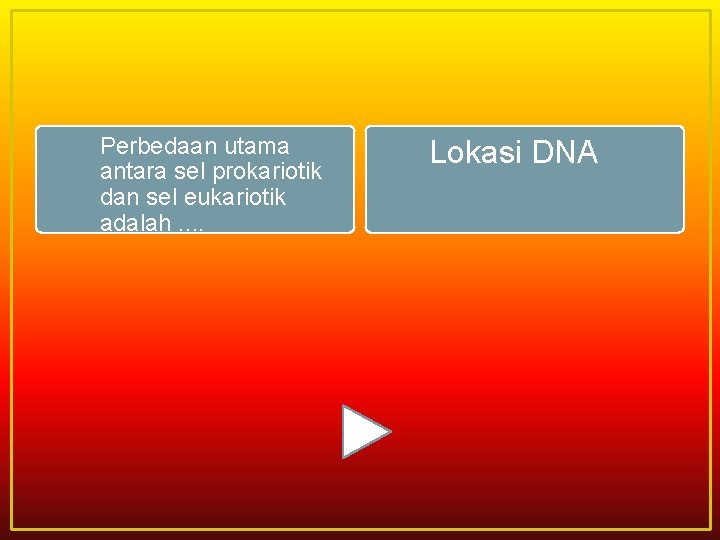 Perbedaan utama antara sel prokariotik dan sel eukariotik adalah ....

Lokasi DNA